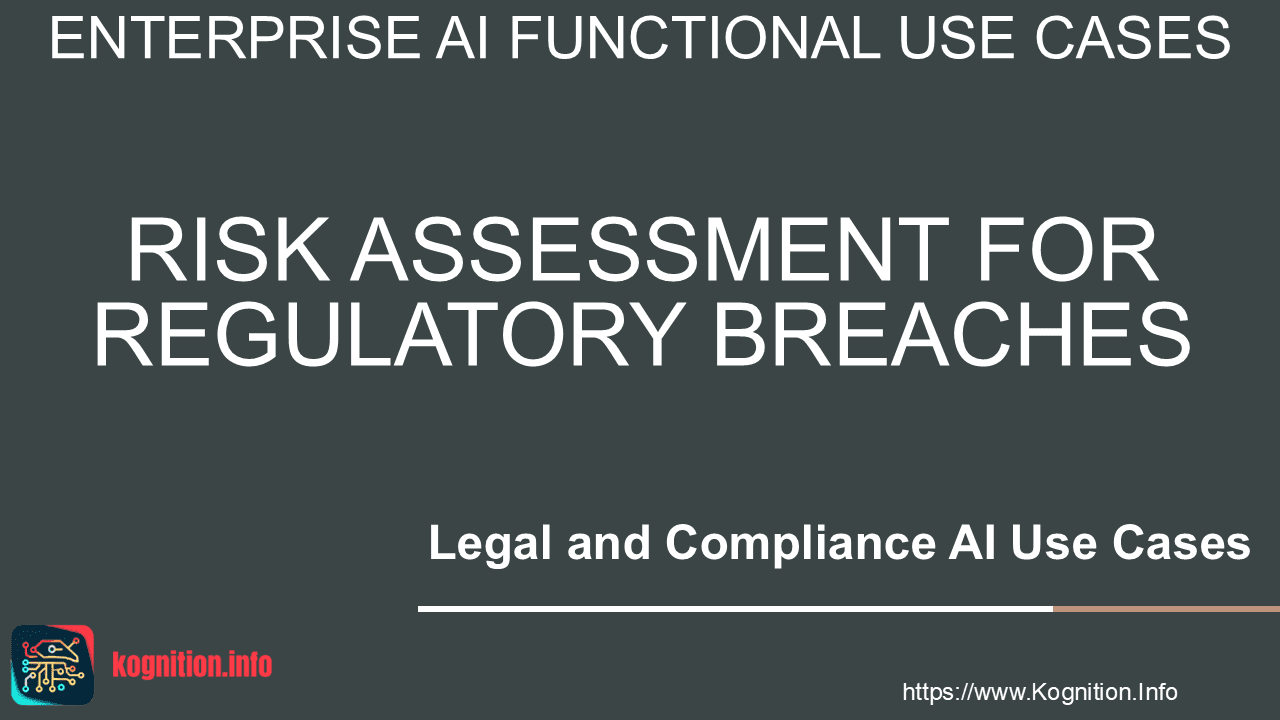 ENTERPRISE AI FUNCTIONAL USE CASES

RISK ASSESSMENT FOR REGULATORY BREACHES

Legal and Compliance AI Use Cases

kognition.info

https://www.Kognition.Info